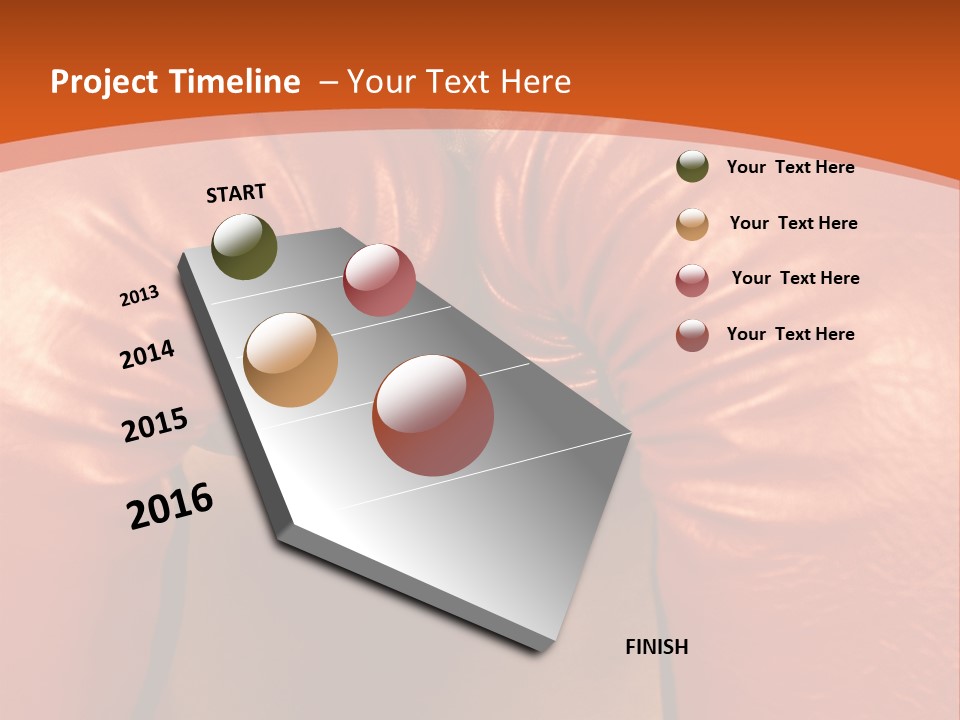 Project Timeline – Your Text Here

START

2013

2014

2015

2016

FINISH

Your Text Here

Your Text Here

Your Text Here

Your Text Here